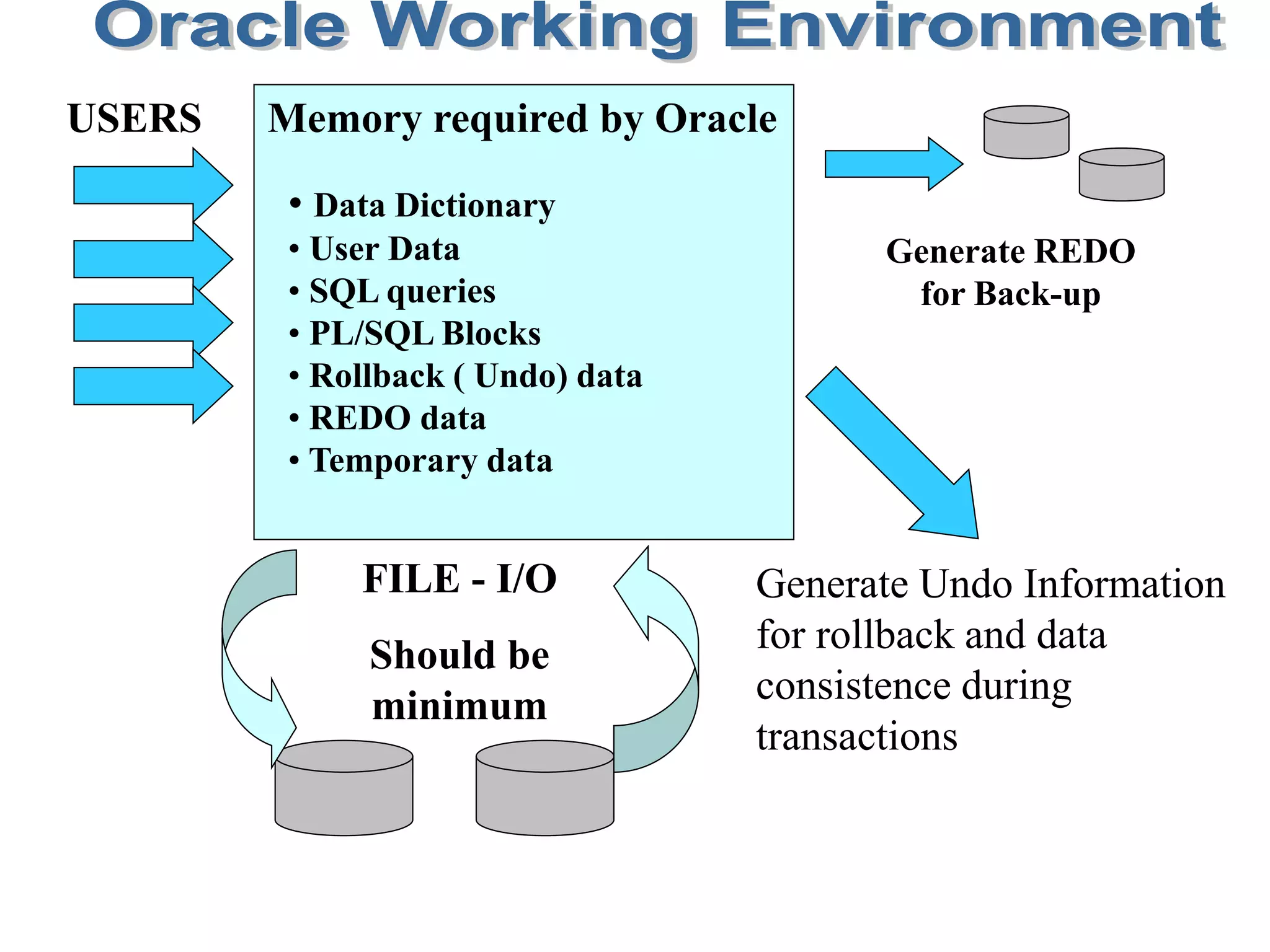 Oracle Working Environment

USERS

Memory required by Oracle

• Data Dictionary
• User Data
• SQL queries
• PL/SQL Blocks
• Rollback ( Undo) data
• REDO data
• Temporary data

Generate REDO for Back-up

FILE - I/O

Should be minimum

Generate Undo Information for rollback and data consistence during transactions